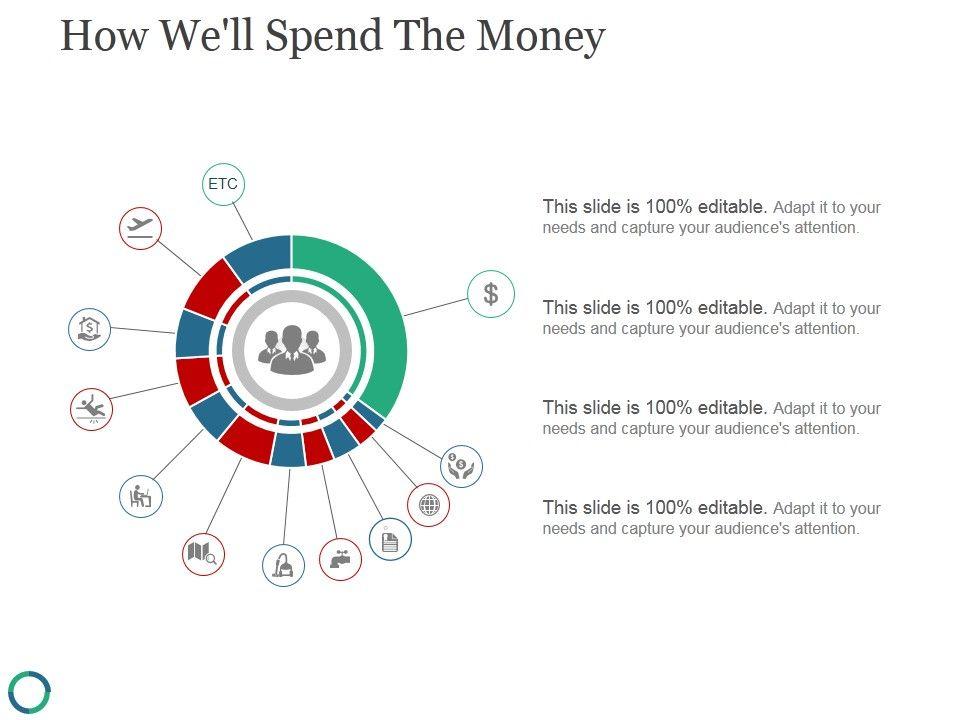 How We'll Spend The Money

ETC

$

This slide is 100% editable. Adapt it to your needs and capture your audience's attention.

This slide is 100% editable. Adapt it to your needs and capture your audience's attention.

This slide is 100% editable. Adapt it to your needs and capture your audience's attention.

This slide is 100% editable. Adapt it to your needs and capture your audience's attention.